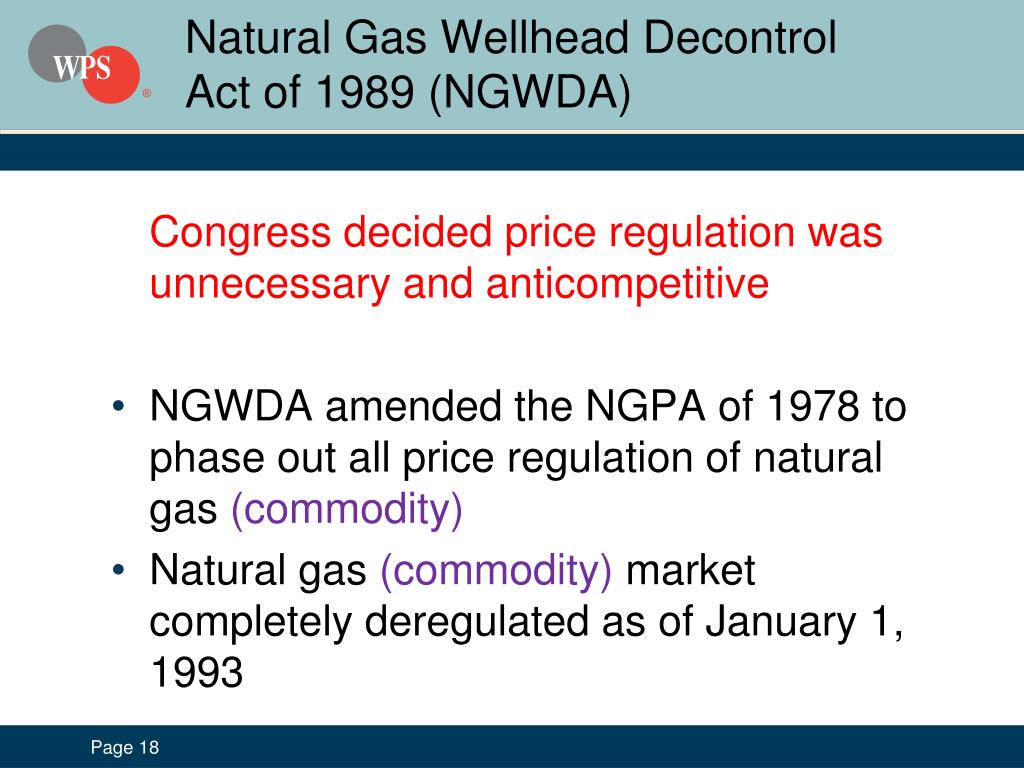 WPS ®

Natural Gas Wellhead Decontrol Act of 1989 (NGWDA)

Congress decided price regulation was unnecessary and anticompetitive

• NGWDA amended the NGPA of 1978 to phase out all price regulation of natural gas (commodity)
• Natural gas (commodity) market completely deregulated as of January 1, 1993

Page 18